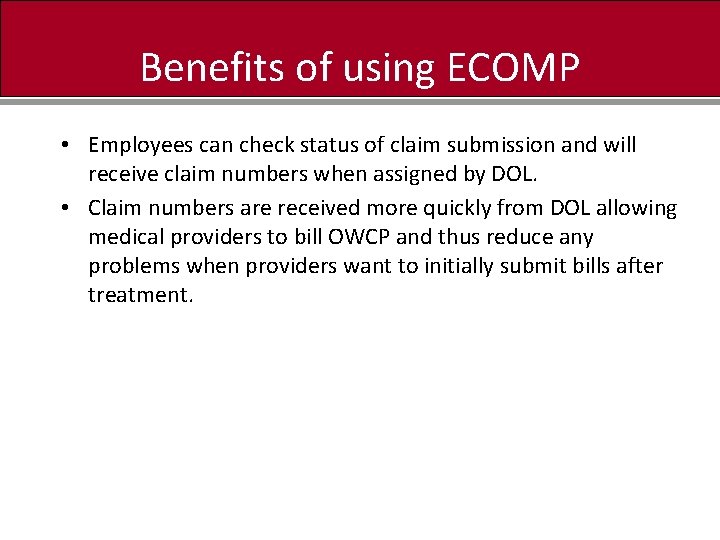 Benefits of using ECOMP

• Employees can check status of claim submission and will receive claim numbers when assigned by DOL.

• Claim numbers are received more quickly from DOL allowing medical providers to bill OWCP and thus reduce any problems when providers want to initially submit bills after treatment.